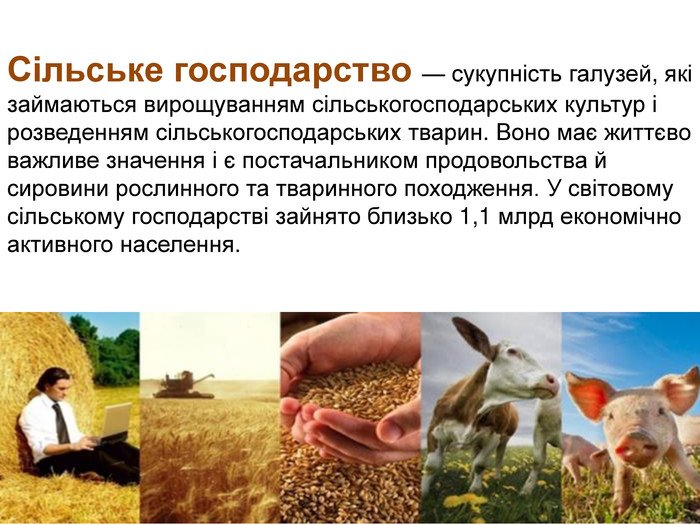 Сільське господарство — сукупність галузей, які займаються вирощуванням сільськогосподарських культур і розведенням сільськогосподарських тварин. Воно має життєво важливе значення і є постачальником продовольства й сировини рослинного та тваринного походження. У світовому сільському господарстві зайнято близько 1,1 млрд економічно активного населення.